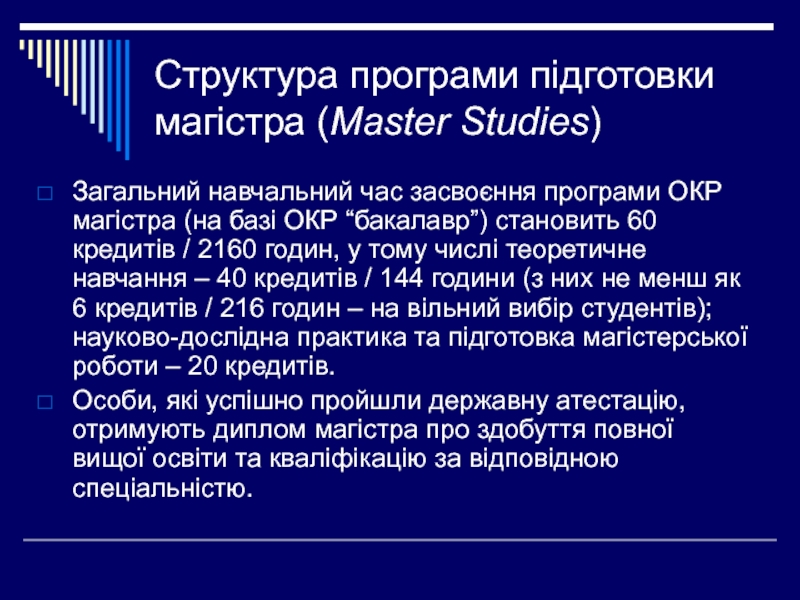 Структура програми підготовки магістра (Master Studies)

Загальний навчальний час засвоєння програми ОКР магістра (на базі ОКР “бакалавр”) становить 60 кредитів / 2160 годин, у тому числі теоретичне навчання – 40 кредитів / 144 години (з них не менш як 6 кредитів / 216 годин – на вільний вибір студентів); науково-дослідна практика та підготовка магістерської роботи – 20 кредитів.

Особи, які успішно пройшли державну атестацію, отримують диплом магістра про здобуття повної вищої освіти та кваліфікацію за відповідною спеціальністю.